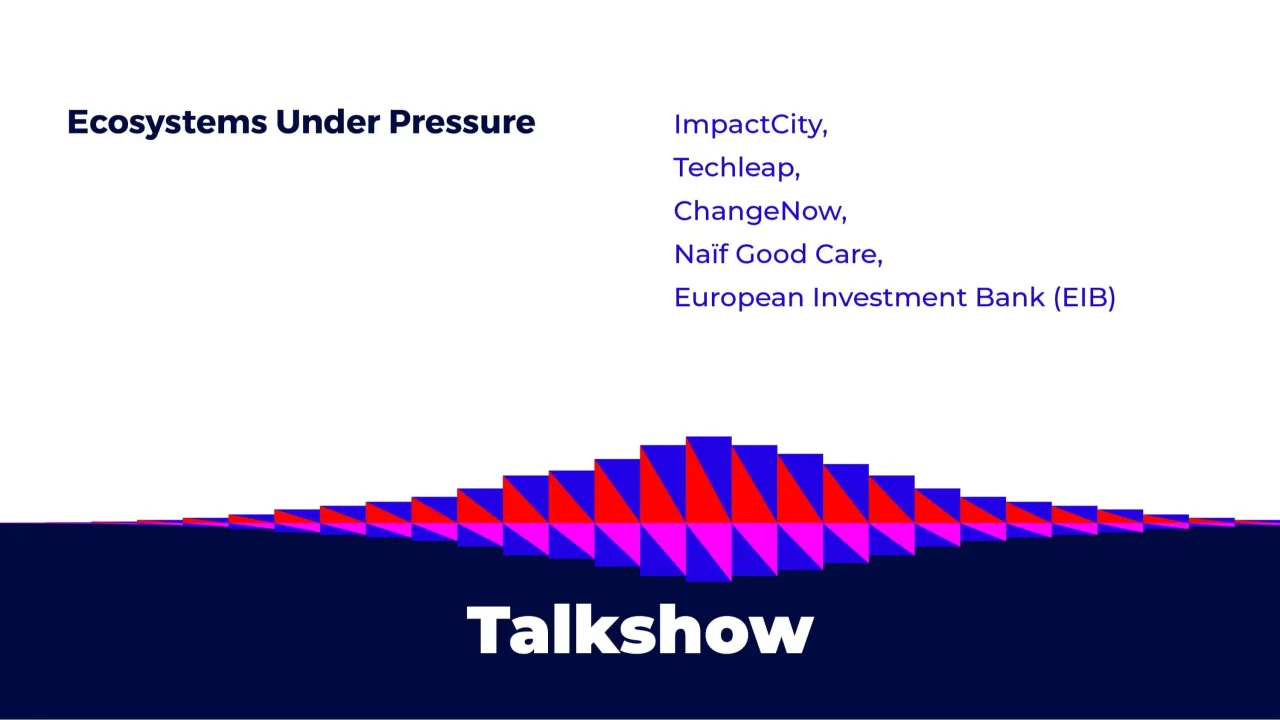 Ecosystems Under Pressure

ImpactCity,
Techleap,
ChangeNow,
Naïf Good Care,
European Investment Bank (EIB)

Talkshow